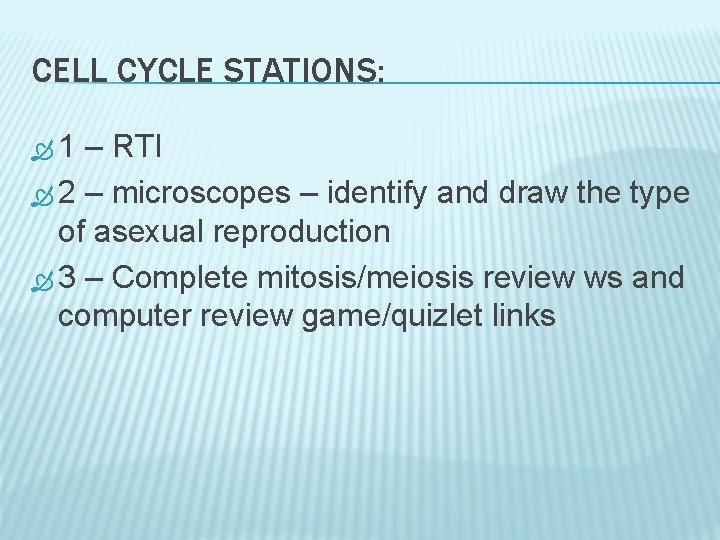 CELL CYCLE STATIONS:

1 – RTI

2 – microscopes – identify and draw the type of asexual reproduction

3 – Complete mitosis/meiosis review ws and computer review game/quizlet links